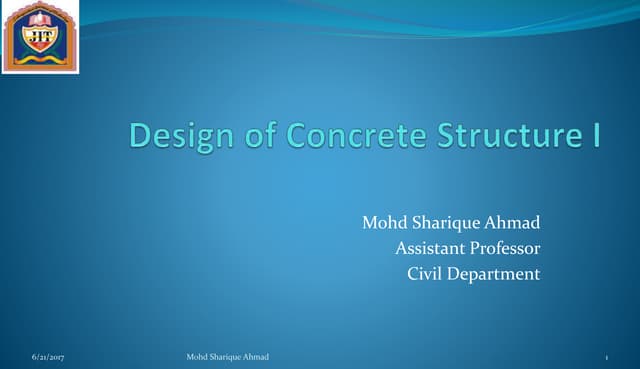 JIT

Design of Concrete Structure I

Mohd Sharique Ahmad
Assistant Professor
Civil Department

6/21/2017 Mohd Sharique Ahmad 1